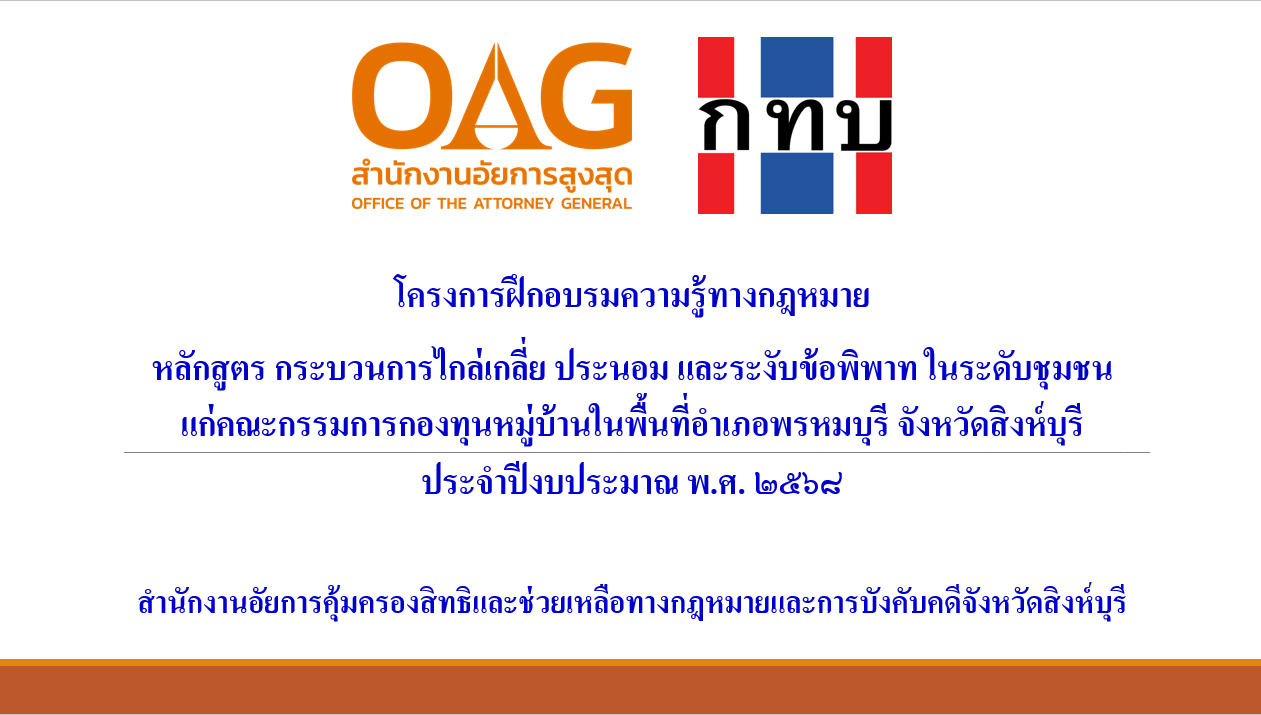 OAG
สำนักงานอัยการสูงสุด
OFFICE OF THE ATTORNEY GENERAL

กทบ

โครงการฝึกอบรมความรู้ทางกฎหมาย

หลักสูตร กระบวนการไกล่เกลี่ย ประนอม และระงับข้อพิพาท ในระดับชุมชน แก่คณะกรรมการกองทุนหมู่บ้านในพื้นที่อำเภอพรหมบุรี จังหวัดสิงห์บุรี

ประจำปีงบประมาณ พ.ศ. ๒๕๖๘

สำนักงานอัยการคุ้มครองสิทธิและช่วยเหลือทางกฎหมายและการบังคับคดีจังหวัดสิงห์บุรี